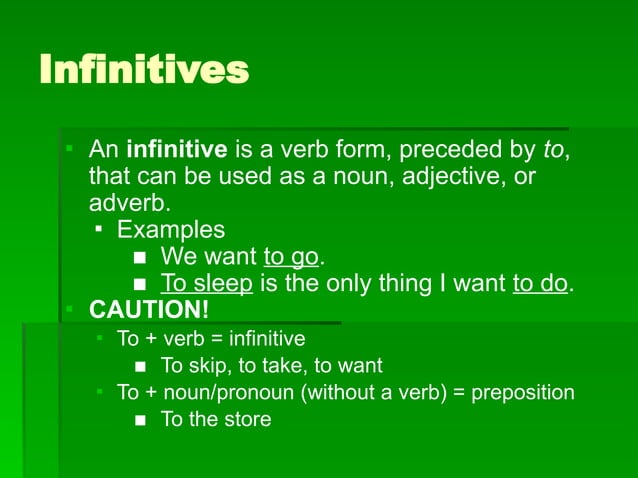 Infinitives

An infinitive is a verb form, preceded by to, that can be used as a noun, adjective, or adverb.

Examples

We want to go.

To sleep is the only thing I want to do.

CAUTION!

To + verb = infinitive

To skip, to take, to want

To + noun/pronoun (without a verb) = preposition

To the store